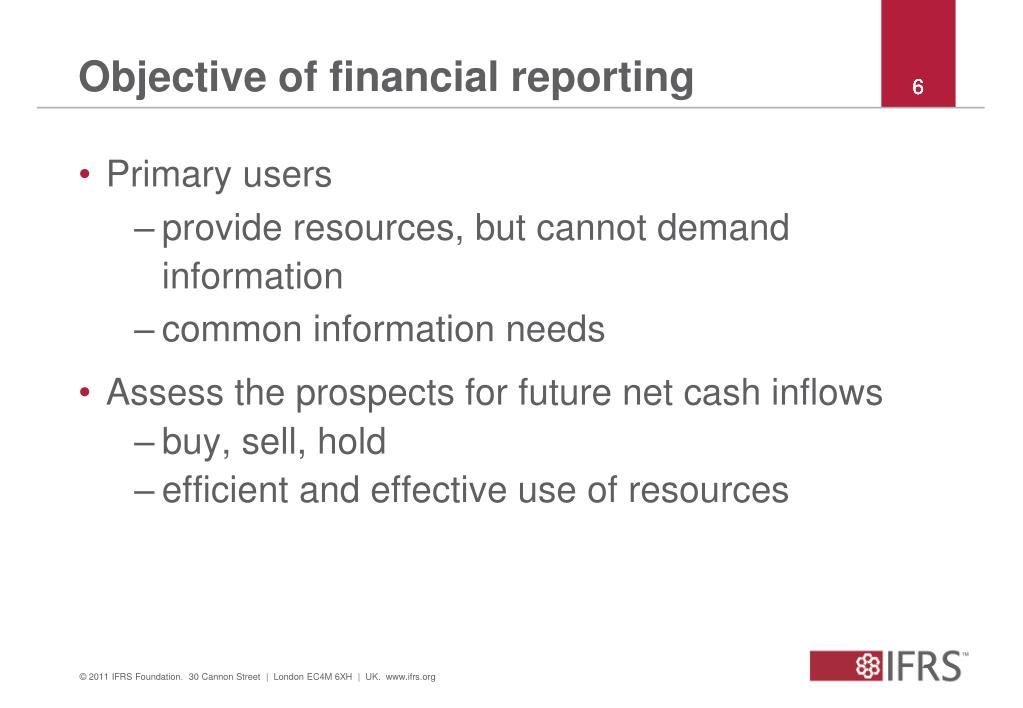 Objective of financial reporting

6

• Primary users
– provide resources, but cannot demand information
– common information needs

• Assess the prospects for future net cash inflows
– buy, sell, hold
– efficient and effective use of resources

© 2011 IFRS Foundation. 30 Cannon Street | London EC4M 6XH | UK. www.ifrs.org

IFRS™